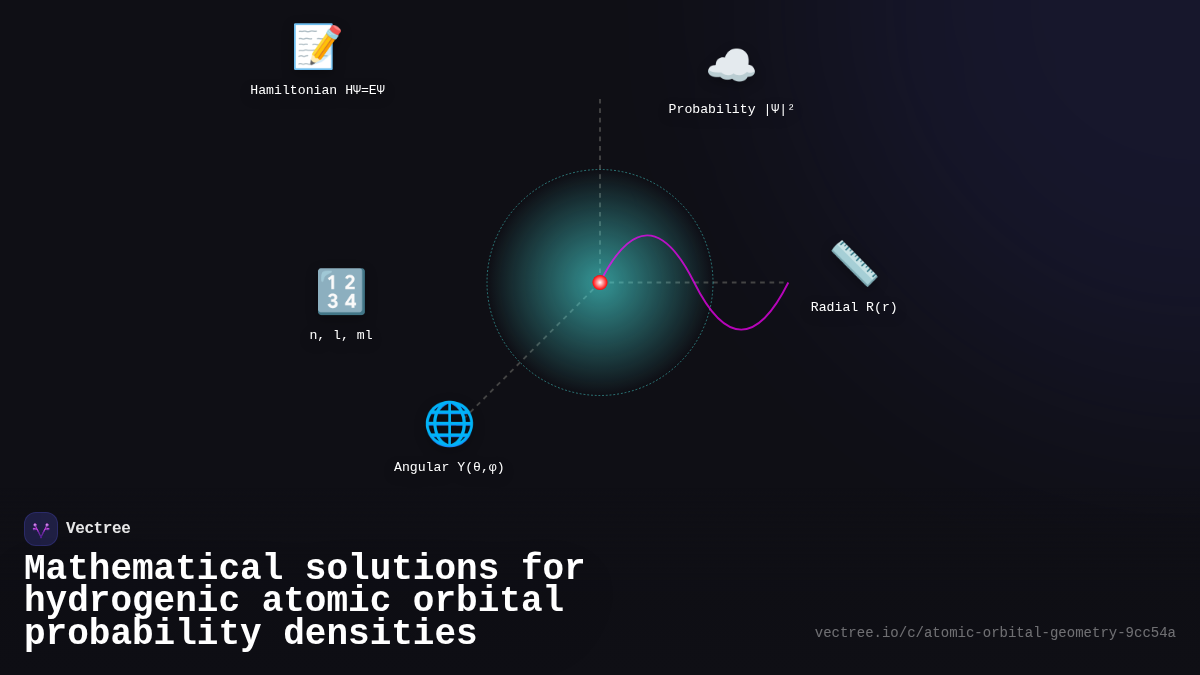 Hamiltonian HΨ=EΨ

Probability |Ψ|²

n, l, ml

Radial R(r)

Angular Y(θ,φ)

Vectree

Mathematical solutions for hydrogenic atomic orbital probability densities

vectree.io/c/atomic-orbital-geometry-9cc54a